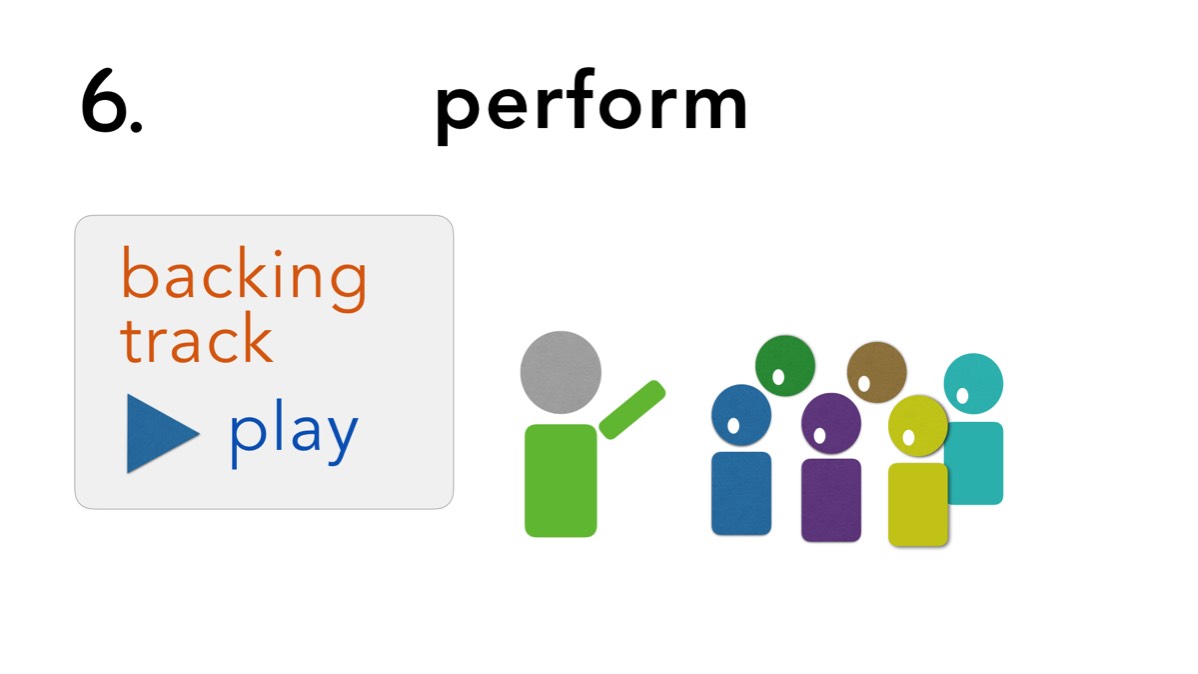 6. perform

backing track

play